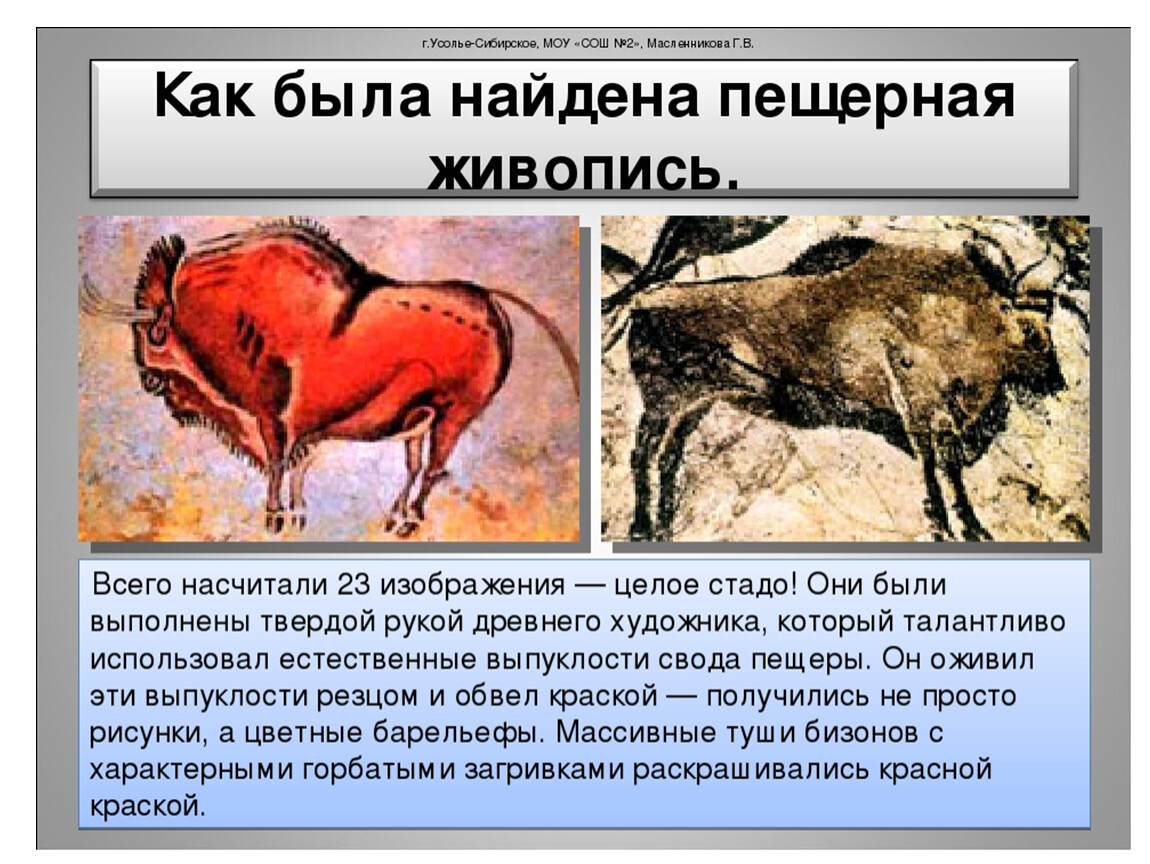 г.Усолье-Сибирское, МОУ «СОШ №2», Масленникова Г.В.

Как была найдена пещерная живопись.

Всего насчитали 23 изображения — целое стадо! Они были выполнены твердой рукой древнего художника, который талантливо использовал естественные выпуклости свода пещеры. Он оживил эти выпуклости резцом и обвел краской — получились не просто рисунки, а цветные барельефы. Массивные туши бизонов с характерными горбатыми загривками раскрашивались красной краской.